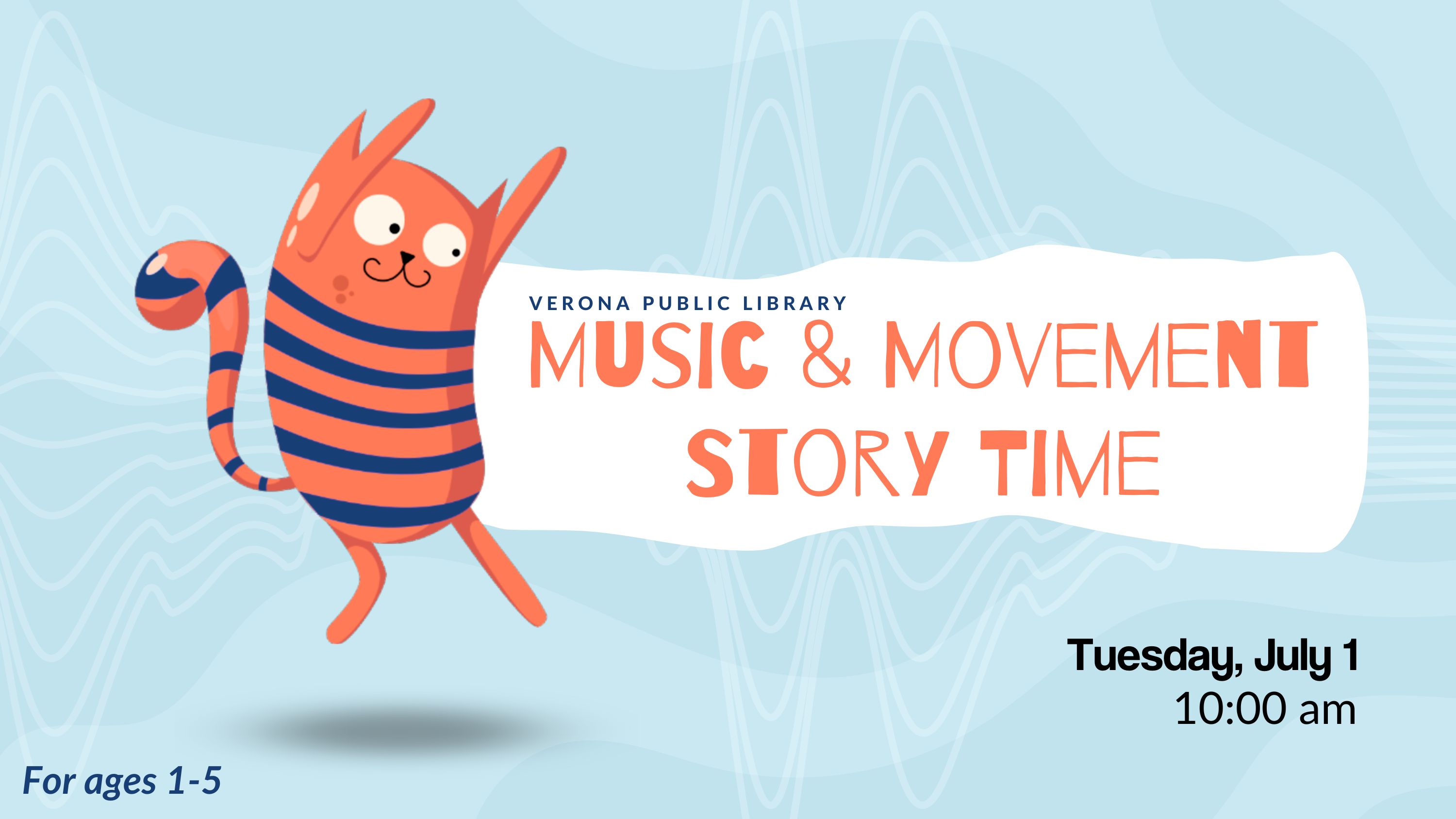 VERONA PUBLIC LIBRARY
MUSIC & MOVEMENT STORY TIME

Tuesday, July 1
10:00 am

For ages 1-5